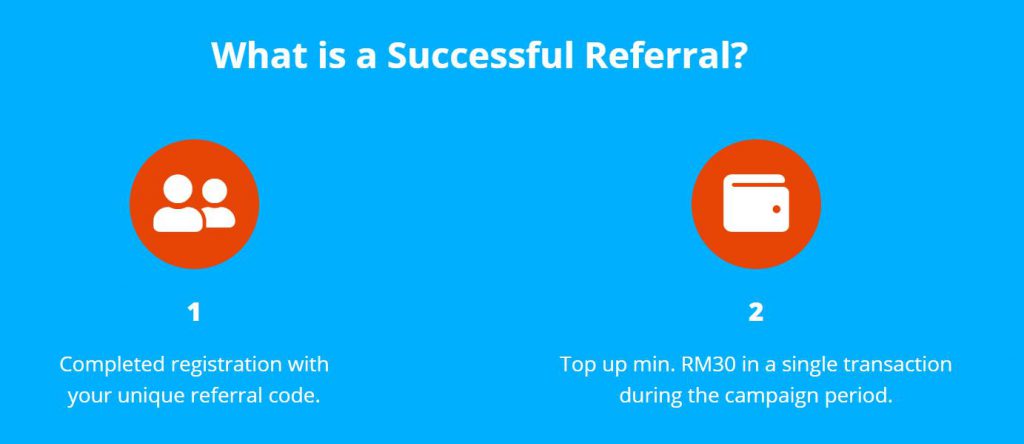 What is a Successful Referral?

1

Completed registration with your unique referral code.

2

Top up min. RM30 in a single transaction during the campaign period.